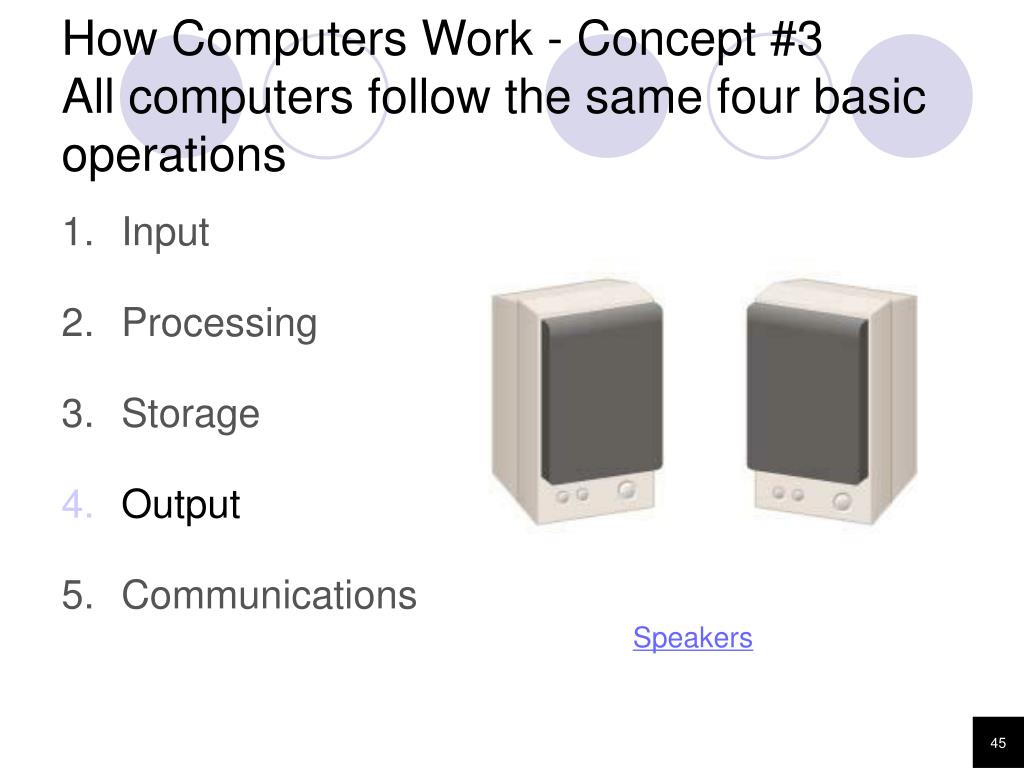 How Computers Work - Concept #3
All computers follow the same four basic operations

1. Input
2. Processing
3. Storage
4. Output
5. Communications

Speakers

45